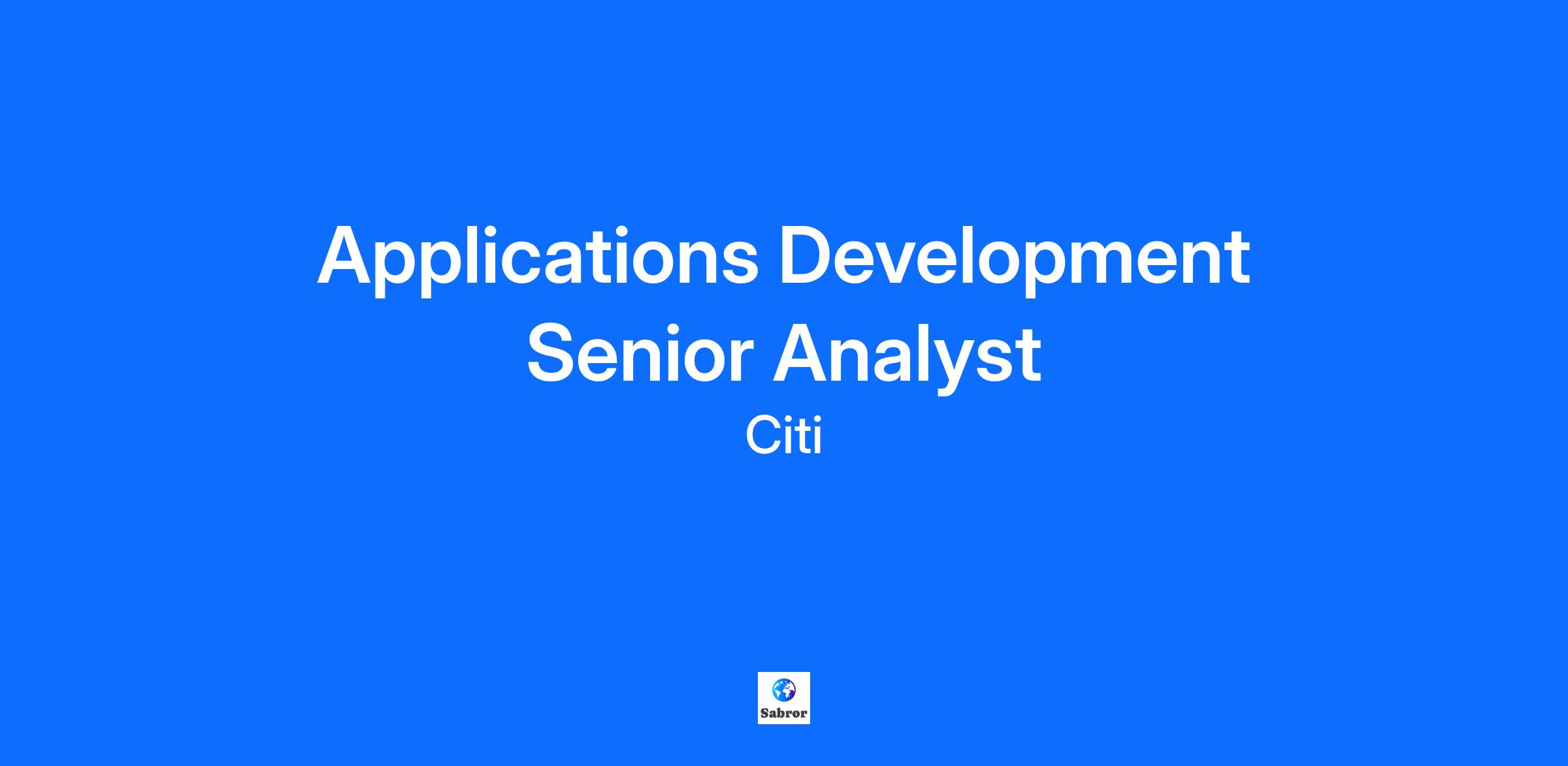 Applications Development Senior Analyst

Citi

Sabror